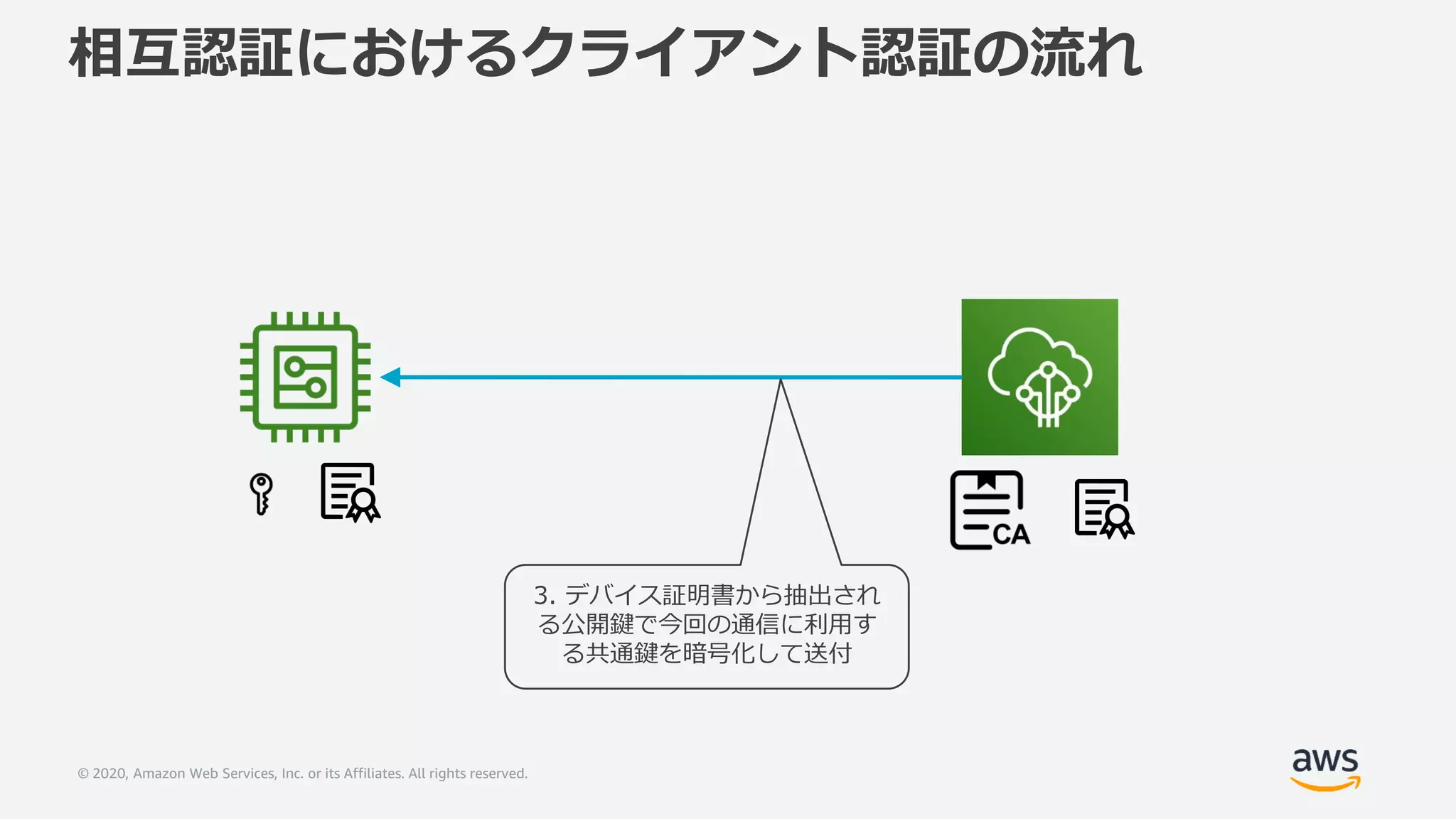 相互認証におけるクライアント認証の流れ

CA

3. デバイス証明書から抽出される公開鍵で今回の通信に利用する共通鍵を暗号化して送付

© 2020, Amazon Web Services, Inc. or its Affiliates. All rights reserved.

aws